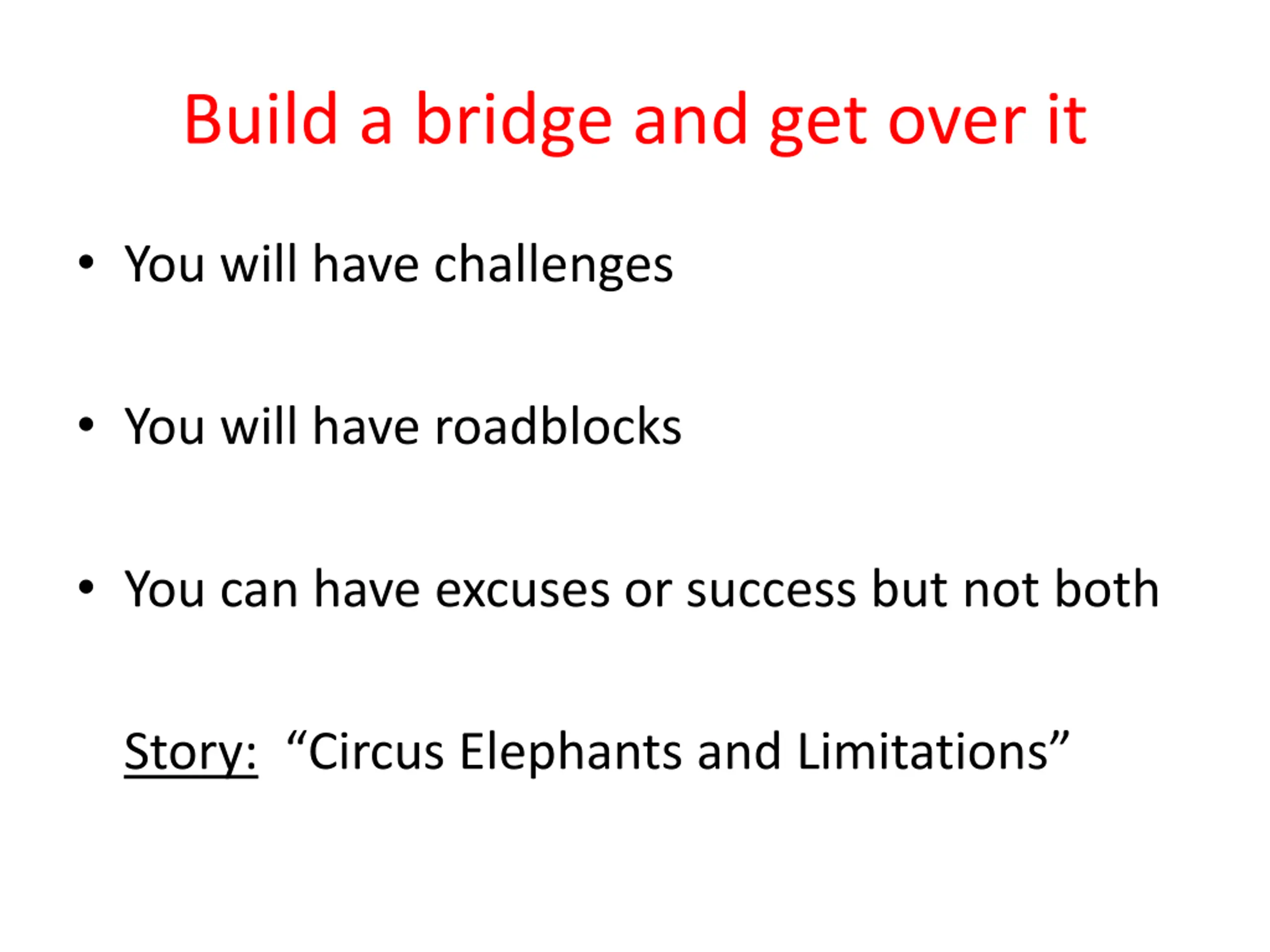 Build a bridge and get over it

• You will have challenges

• You will have roadblocks

• You can have excuses or success but not both

Story: “Circus Elephants and Limitations”